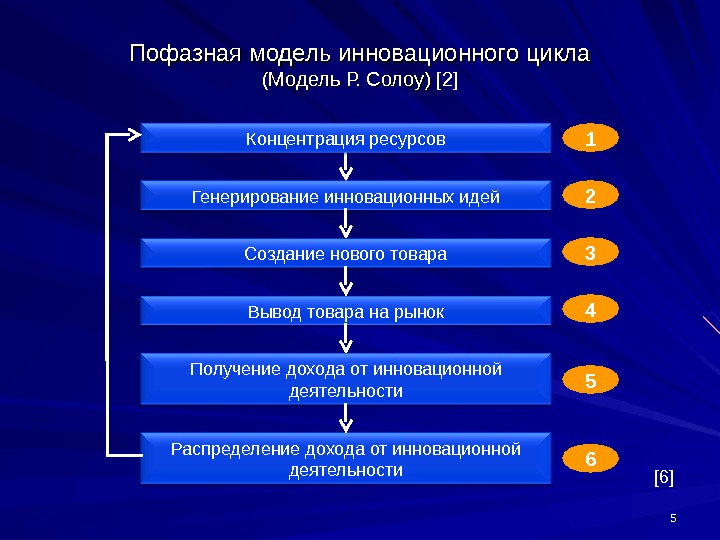 Пофазная модель инновационного цикла
(Модель Р. Солоу) [2]

Концентрация ресурсов
1

Генерирование инновационных идей
2

Создание нового товара
3

Вывод товара на рынок
4

Получение дохода от инновационной деятельности
5

Распределение дохода от инновационной деятельности
6

[6]

5